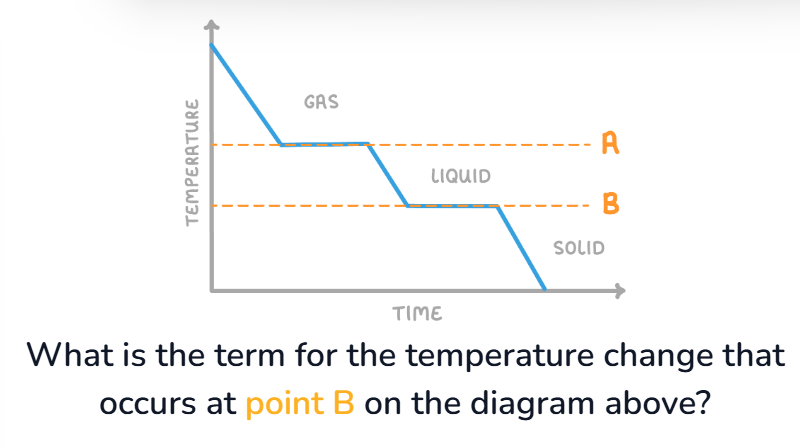 TEMPERATURE

GAS

A

LIQUID

B

SOLID

TIME

What is the term for the temperature change that occurs at point B on the diagram above?